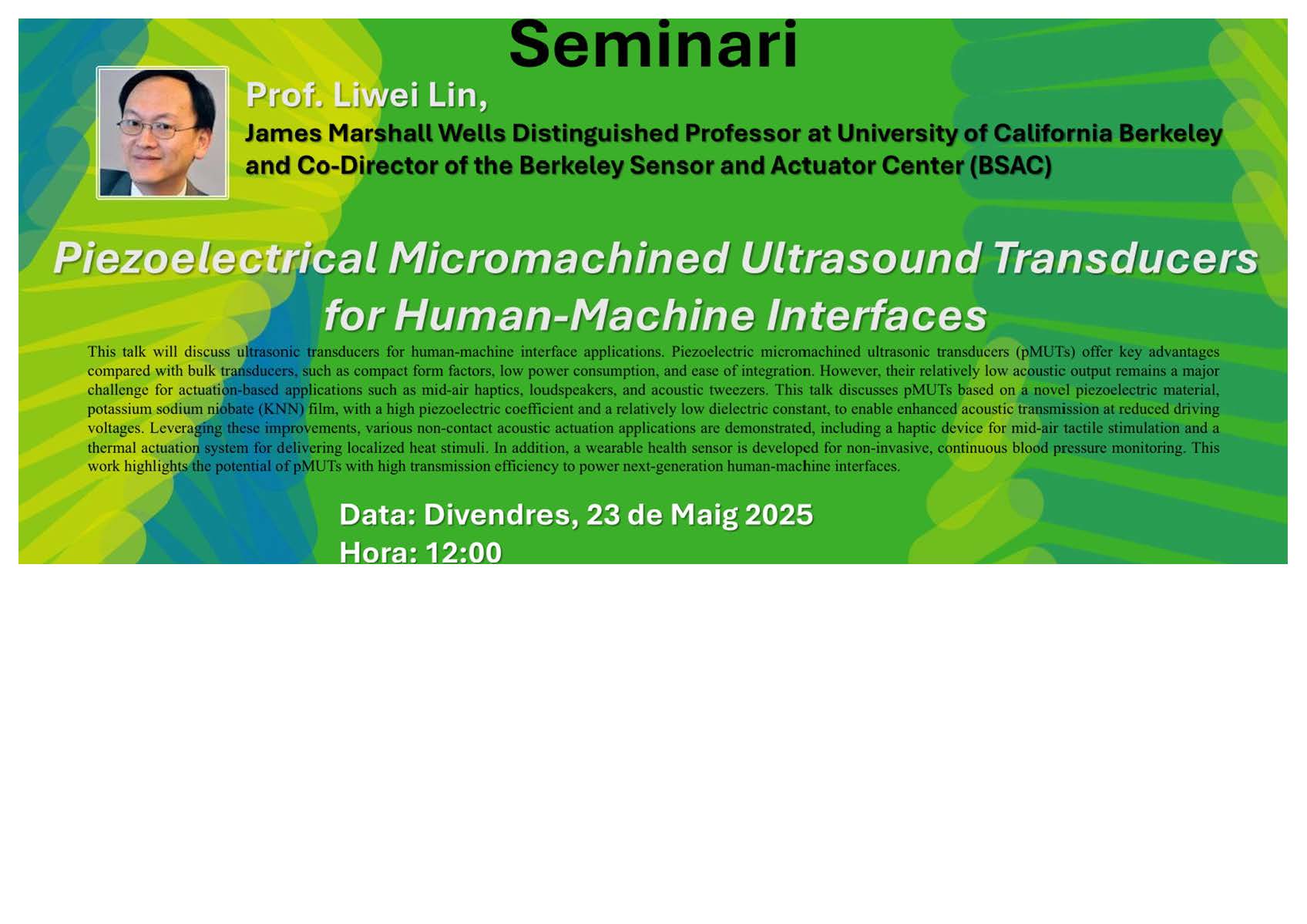 Seminari

Prof. Liwei Lin,
James Marshall Wells Distinguished Professor at University of California Berkeley and Co-Director of the Berkeley Sensor and Actuator Center (BSAC)

Piezoelectrical Micromachined Ultrasound Transducers for Human-Machine Interfaces

This talk will discuss ultrasonic transducers for human-machine interface applications. Piezoelectric micromachined ultrasonic transducers (pMUTs) offer key advantages compared with bulk transducers, such as compact form factors, low power consumption, and ease of integration. However, their relatively low acoustic output remains a major challenge for actuation-based applications such as mid-air haptics, loudspeakers, and acoustic tweezers. This talk discusses pMUTs based on a novel piezoelectric material, potassium sodium niobate (KNN) film, with a high piezoelectric coefficient and a relatively low dielectric constant, to enable enhanced acoustic transmission at reduced driving voltages. Leveraging these improvements, various non-contact acoustic actuation applications are demonstrated, including a haptic device for mid-air tactile stimulation and a thermal actuation system for delivering localized heat stimuli. In addition, a wearable health sensor is developed for non-invasive, continuous blood pressure monitoring. This work highlights the potential of pMUTs with high transmission efficiency to power next-generation human-machine interfaces.

Data: Divendres, 23 de Maig 2025
Hora: 12:00